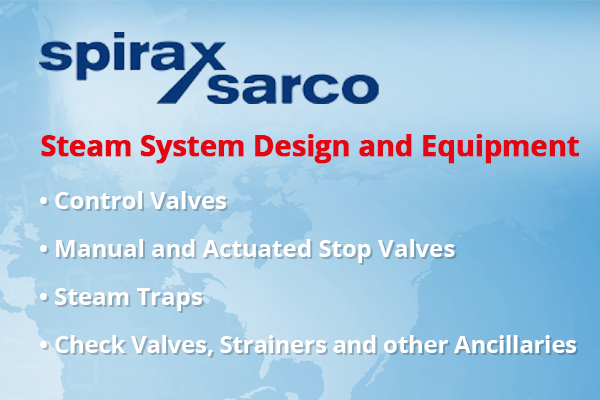 spirax sarco

Steam System Design and Equipment

• Control Valves

• Manual and Actuated Stop Valves

• Steam Traps

• Check Valves, Strainers and other Ancillaries